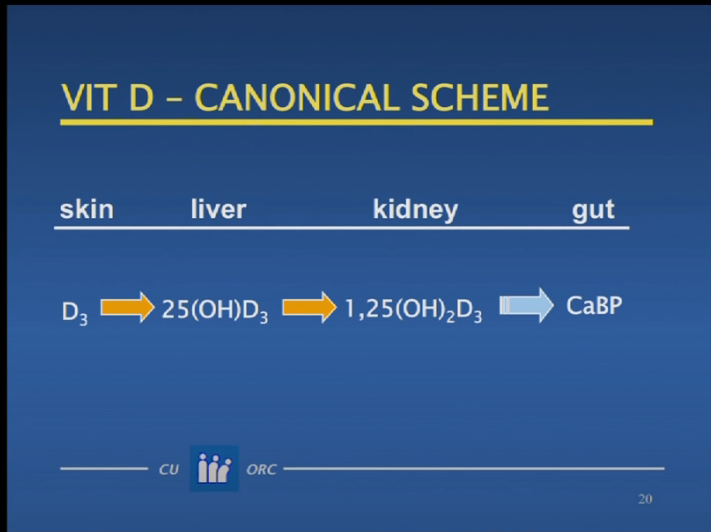 VIT D – CANONICAL SCHEME

skin liver kidney gut

$D_3$ → $25(OH)D_3$ → $1,25(OH)_2D_3$ → CaBP

CU ORC

20